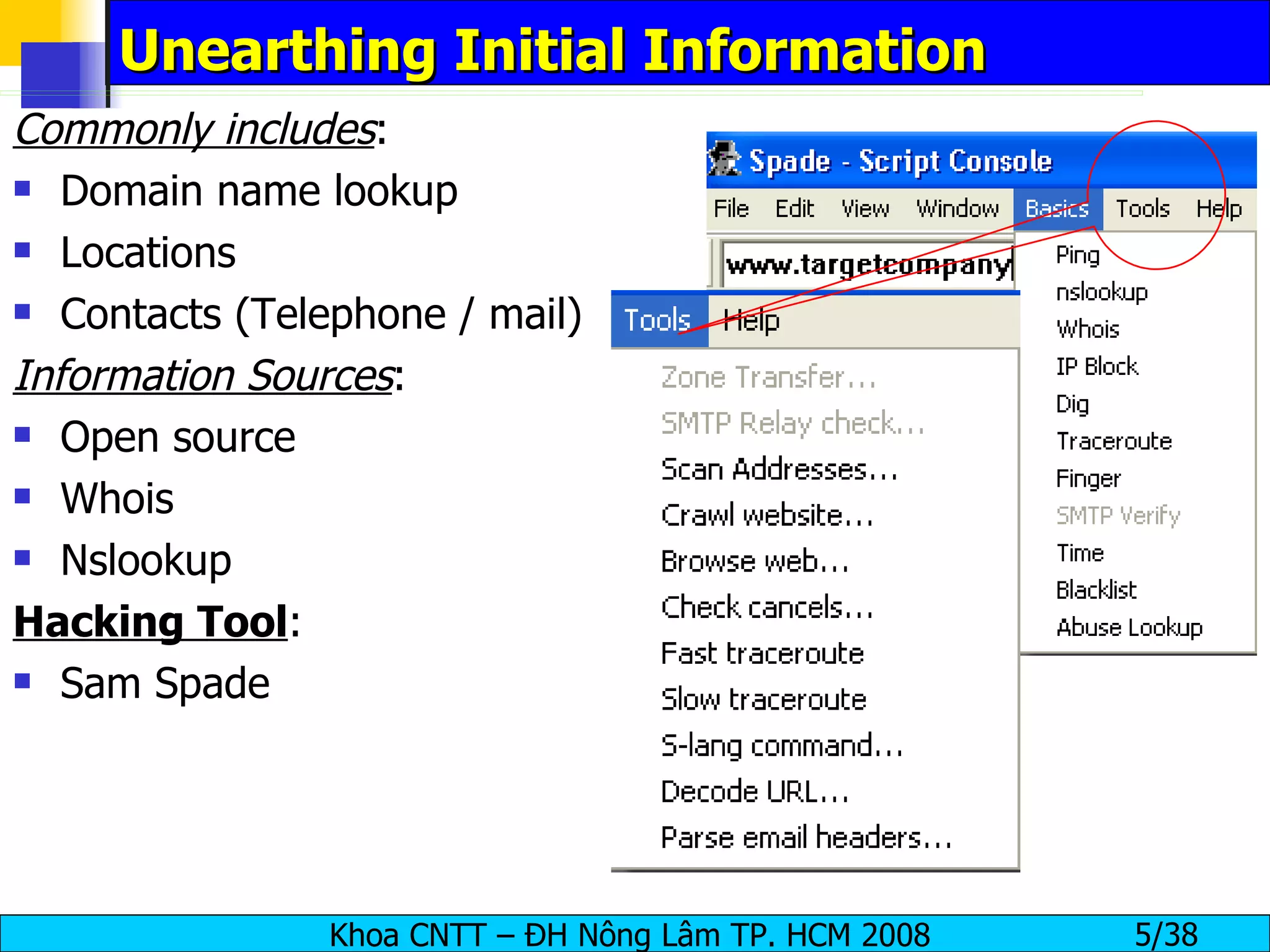 Unearthing Initial Information

Commonly includes:

- Domain name lookup
- Locations
- Contacts (Telephone / mail)

Information Sources:

- Open source
- Whois
- Nslookup

Hacking Tool:

- Sam Spade

Spade - Script Console

File Edit View Window Basics Tools Help

www.targetcompany

Ping
nslookup
Whois
IP Block
Dig
Traceroute
Finger
SMTP Verify
Time
Blacklist
Abuse Lookup

Tools Help

Zone Transfer...
SMTP Relay check...
Scan Addresses...
Crawl website...
Browse web...
Check cancels...
Fast traceroute
Slow traceroute
S-lang command...
Decode URL...
Parse email headers...

Khoa CNTT – ĐH Nông Lâm TP. HCM 2008 5/38